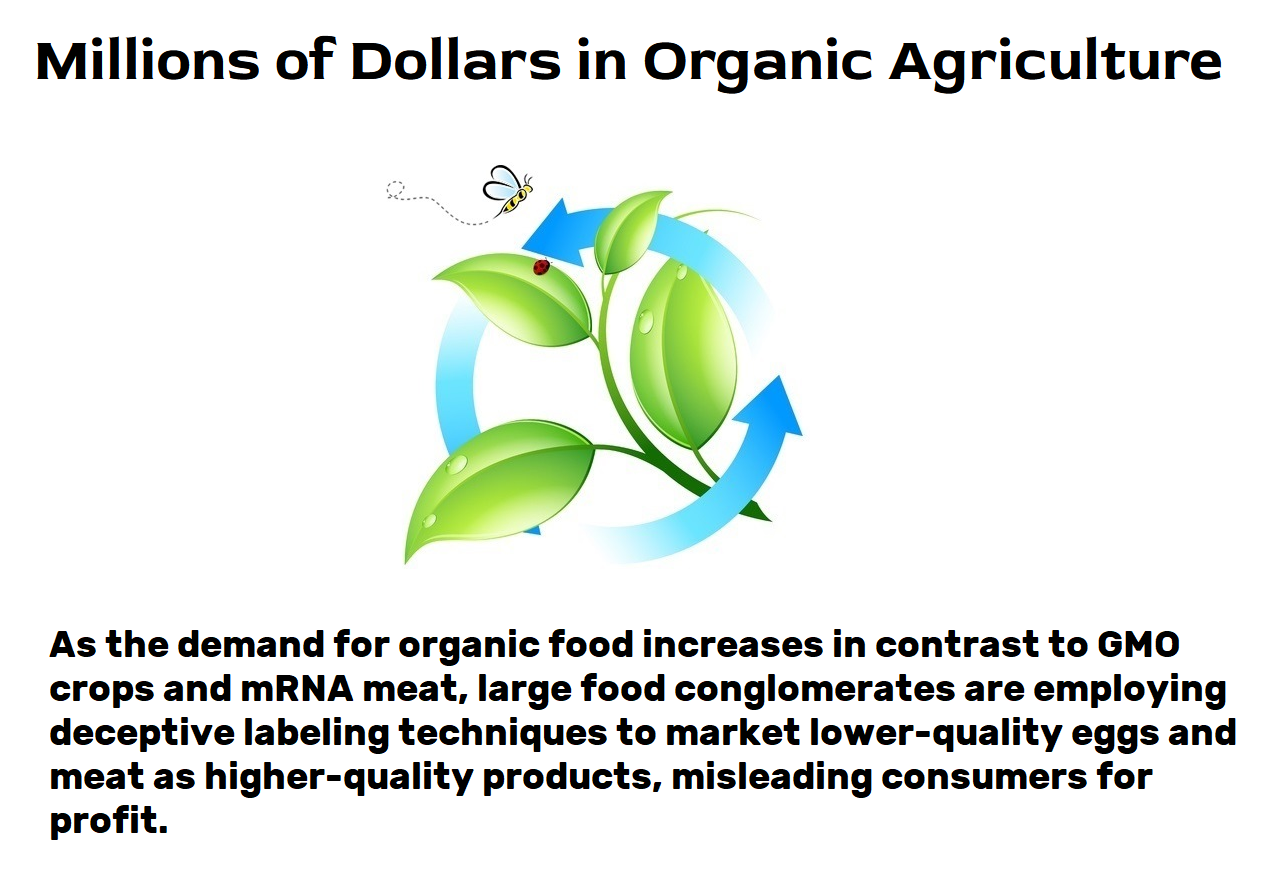 Millions of Dollars in Organic Agriculture

As the demand for organic food increases in contrast to GMO crops and mRNA meat, large food conglomerates are employing deceptive labeling techniques to market lower-quality eggs and meat as higher-quality products, misleading consumers for profit.